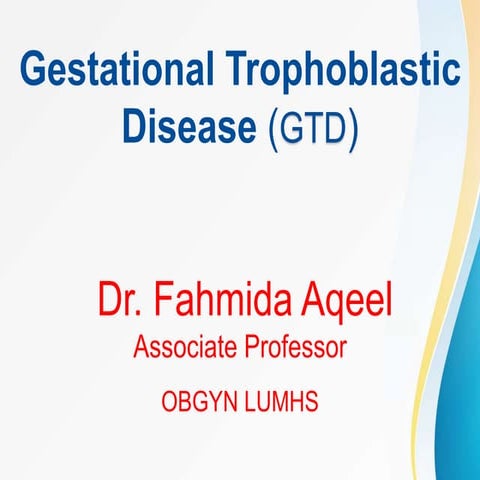 Gestational Trophoblastic Disease (GTD)

Dr. Fahmida Aqeel
Associate Professor
OBGYN LUMHS